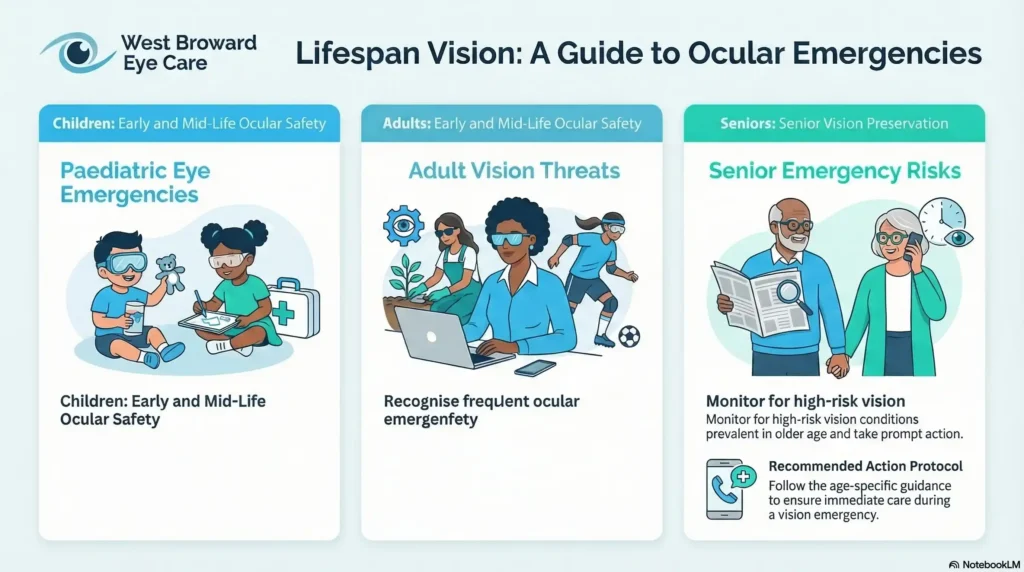 West Broward Eye Care

Lifespan Vision: A Guide to Ocular Emergencies

Children: Early and Mid-Life Ocular Safety

Paediatric Eye Emergencies

Children: Early and Mid-Life Ocular Safety

Adults: Early and Mid-Life Ocular Safety

Adult Vision Threats

Recognise frequent ocular emergenfety

Seniors: Senior Vision Preservation

Senior Emergency Risks

Monitor for high-risk vision

Monitor for high-risk vision conditions prevalent in older age and take prompt action.

Recommended Action Protocol

Follow the age-specific guidance to ensure immediate care during a vision emergency.

NotebookLM